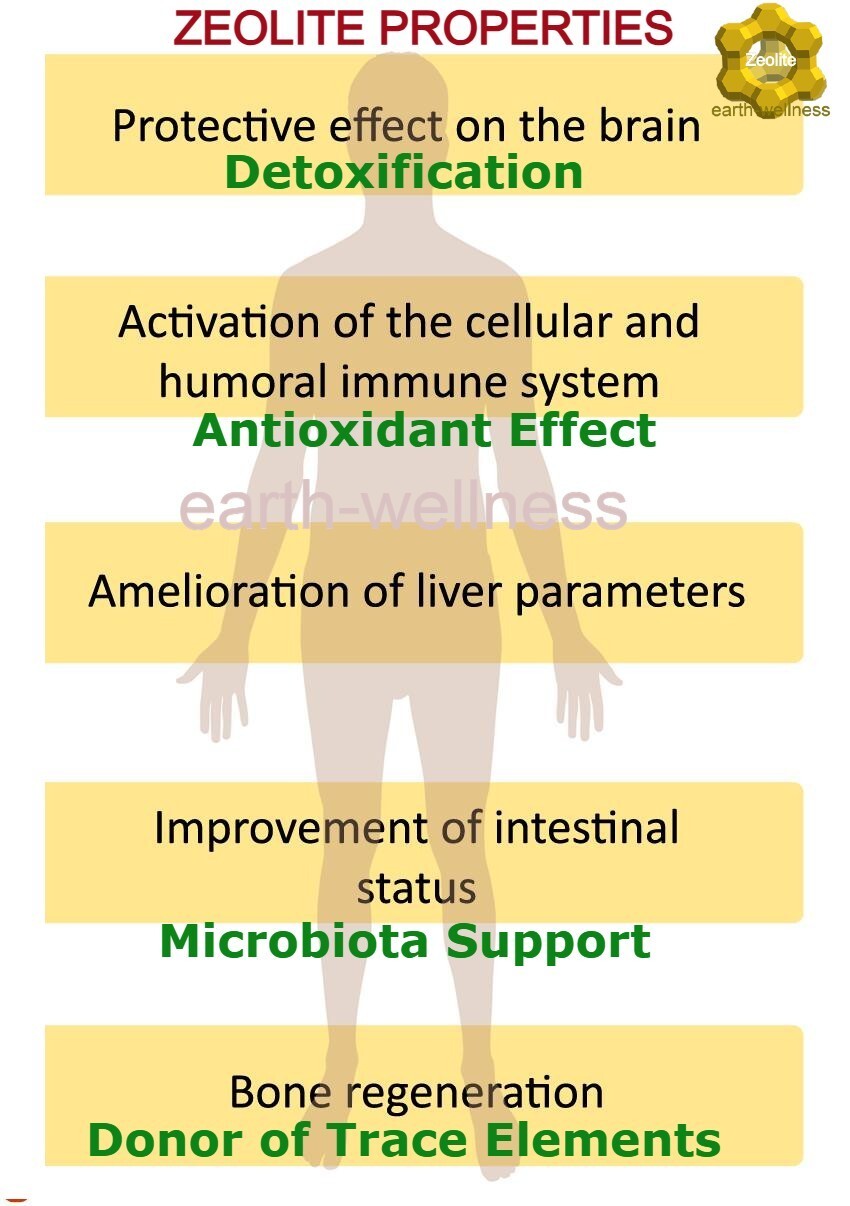 ZEOLITE PROPERTIES

Zeolite
earth-wellness

Protective effect on the brain
Detoxification

Activation of the cellular and humoral immune system
Antioxidant Effect

earth-wellness

Amelioration of liver parameters

Improvement of intestinal status
Microbiota Support

Bone regeneration
Donor of Trace Elements